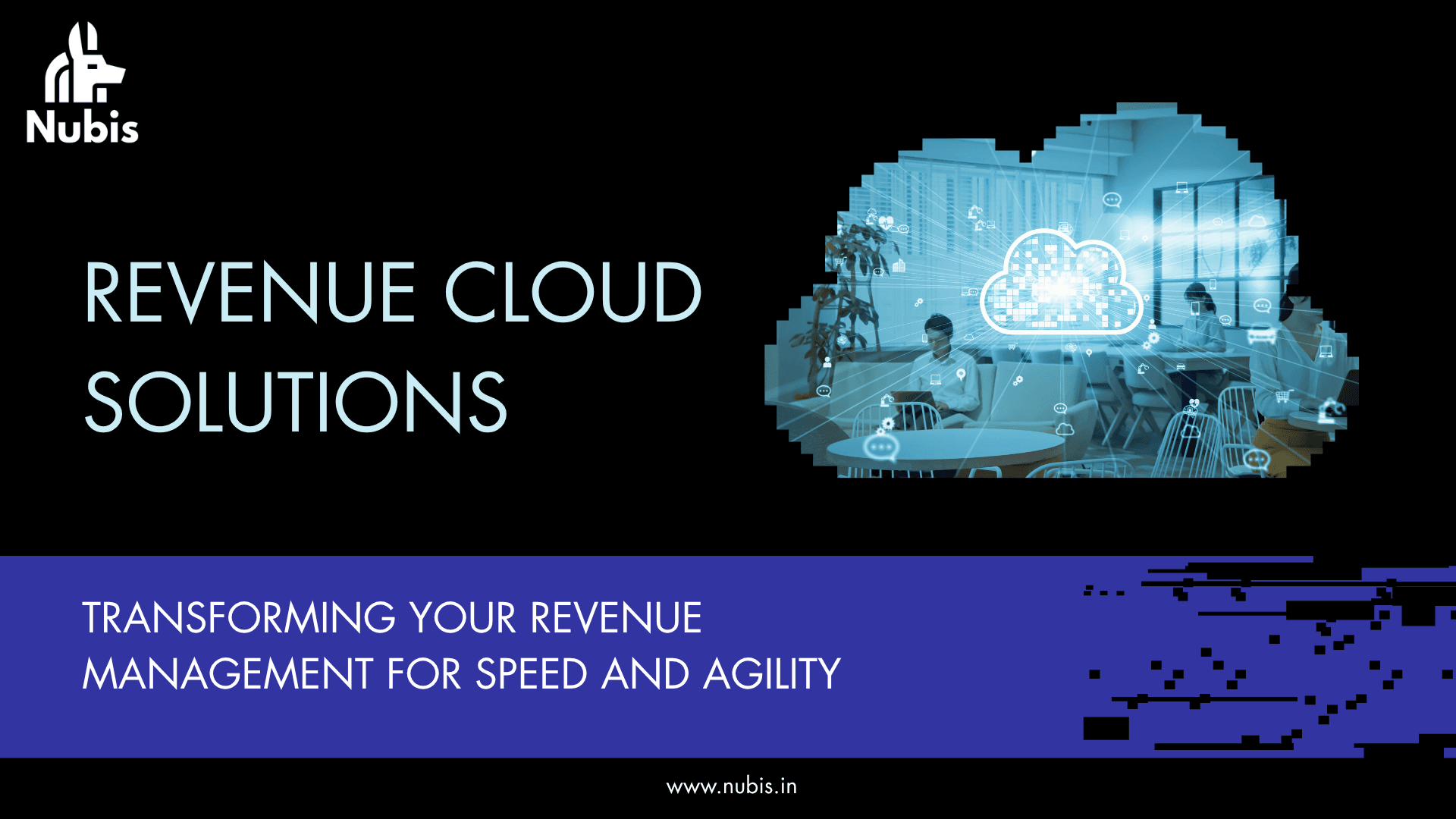 Nubis

REVENUE CLOUD SOLUTIONS

TRANSFORMING YOUR REVENUE MANAGEMENT FOR SPEED AND AGILITY

www.nubis.in